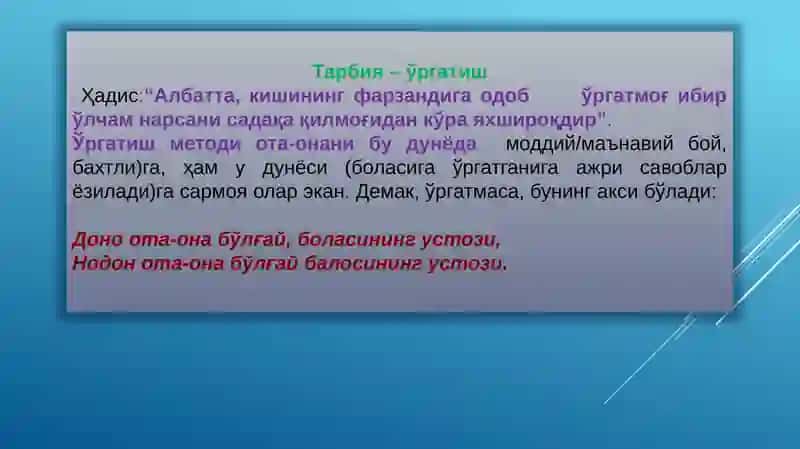 Тарбия – ўргатиш

Ҳадис:"Албатта, кишининг фарзандига одоб ўргатмоғ ибир ўлчам нарсани садақа қилмоғидан кўра яхшироқдир".

Ўргатиш методи ота-онани бу дунёда моддий/маънавий бой, бахтли)га, ҳам у дунёси (боласига ўргатганига ажри савоблар ёзилади)га сармоя олар экан. Демак, ўргатмаса, бунинг акси бўлади:

Доно ота-она бўлғай, боласининг устози,
Нодон ота-она бўлғай балосининг устози.